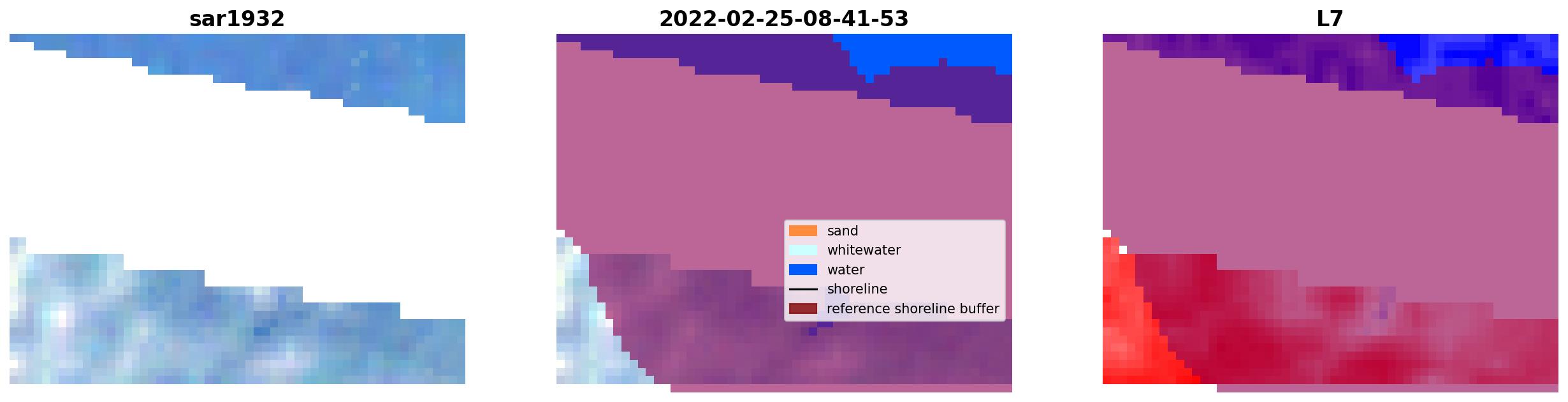 sar1932

2022-02-25-08-41-53

L7

sand
whitewater
water
shoreline
reference shoreline buffer